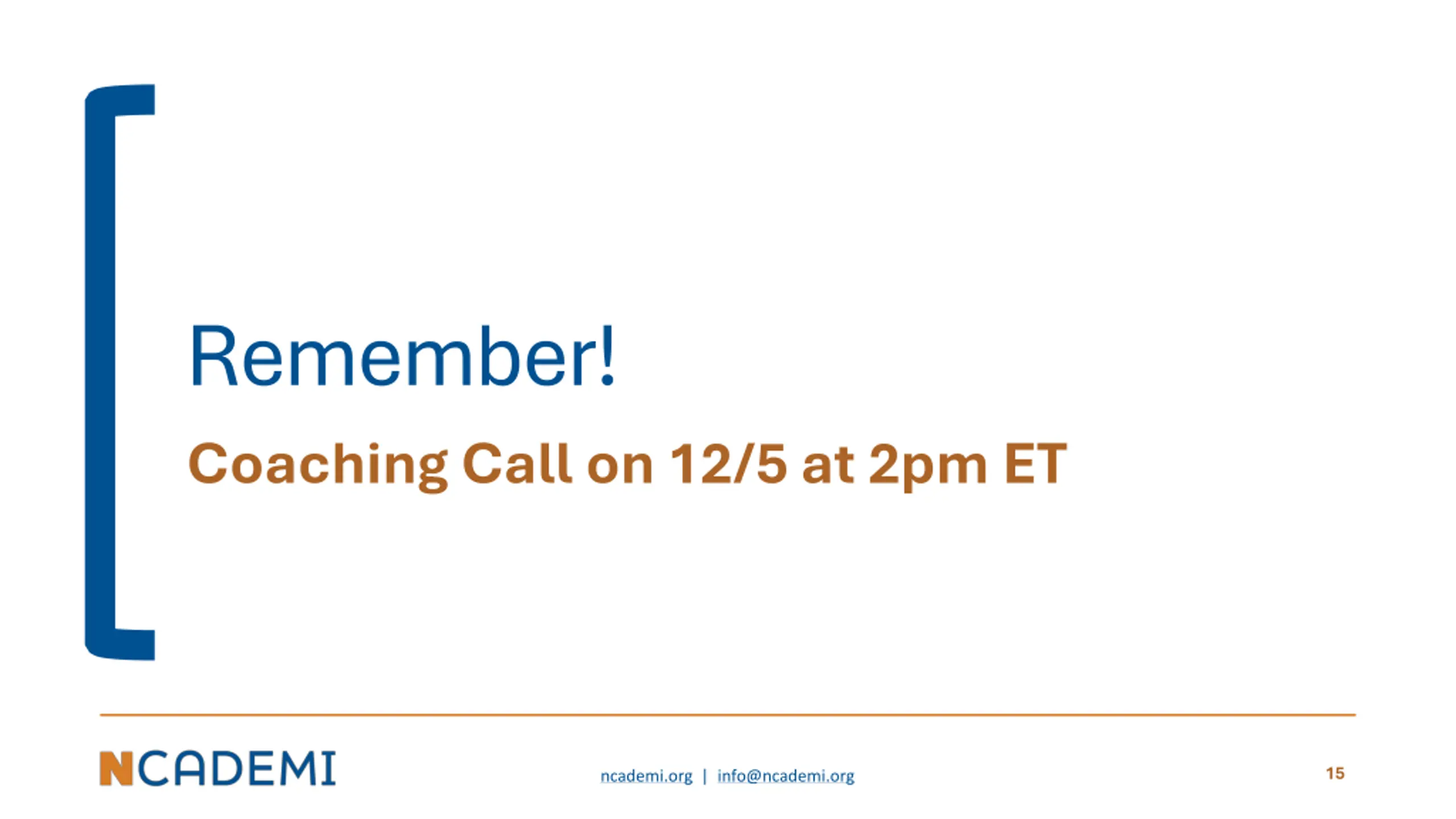 Remember!

Coaching Call on 12/5 at 2pm ET

NCADEMI

ncademi.org | info@ncademi.org

15